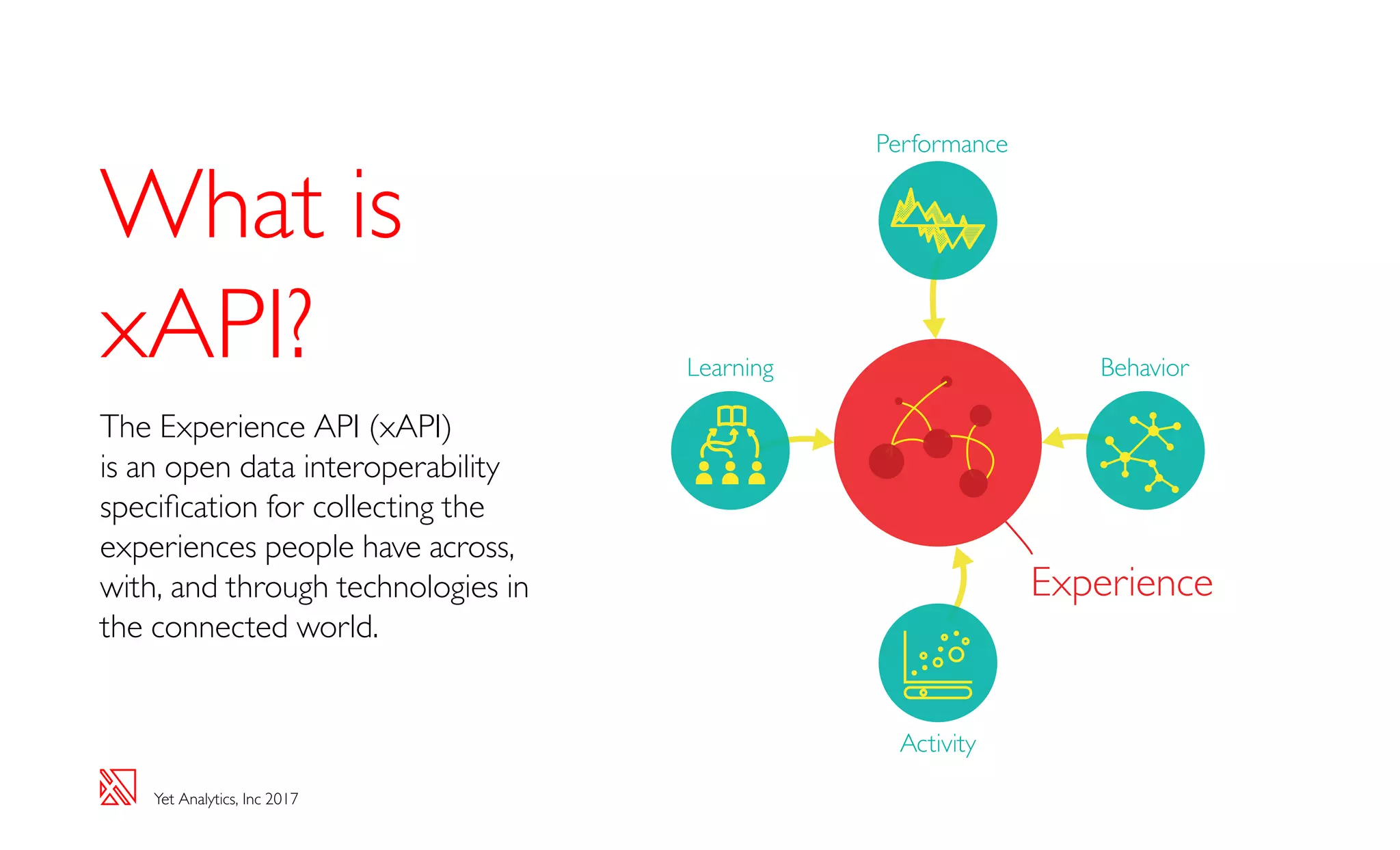 What is xAPI?

The Experience API (xAPI) is an open data interoperability specification for collecting the experiences people have across, with, and through technologies in the connected world.

Performance

Learning

Behavior

Experience

Activity

Yet Analytics, Inc 2017